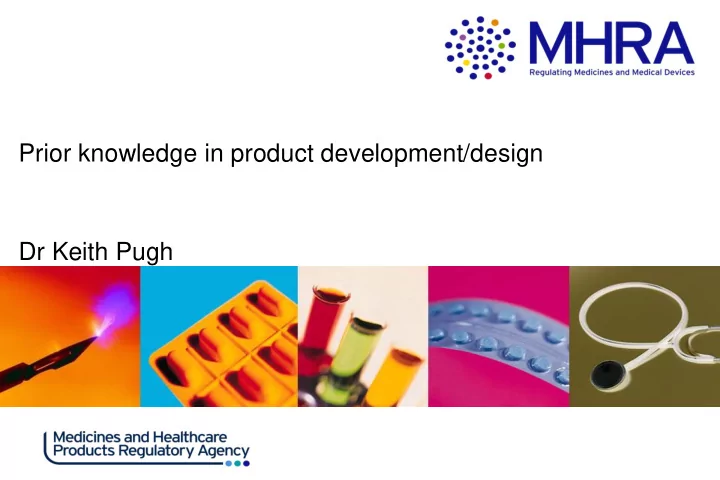 MHRA
Regulating Medicines and Medical Devices

Prior knowledge in product development/design

Dr Keith Pugh

Medicines and Healthcare Products Regulatory Agency